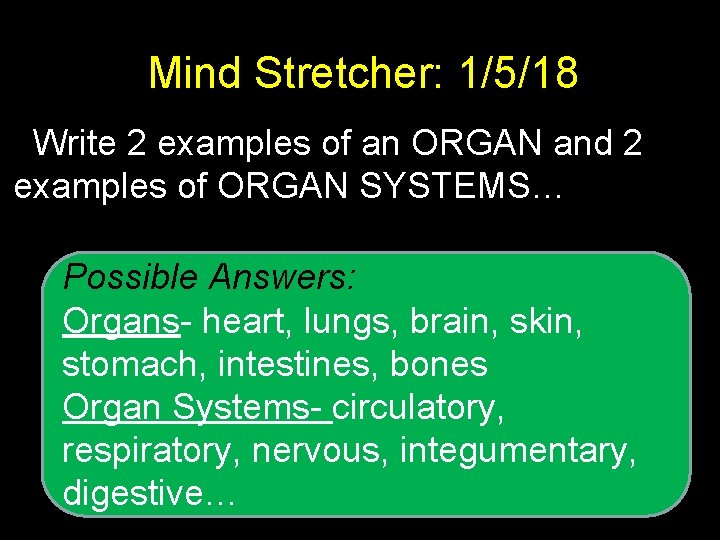 Mind Stretcher: 1/5/18

Write 2 examples of an ORGAN and 2 examples of ORGAN SYSTEMS…

Possible Answers:
Organs- heart, lungs, brain, skin, stomach, intestines, bones
Organ Systems- circulatory, respiratory, nervous, integumentary, digestive…